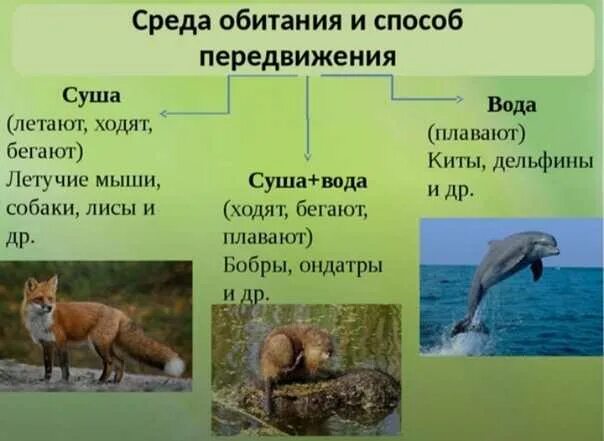 Среда обитания и способ передвижения

Суша
(летают, ходят, бегают)
Летучие мыши, собаки, лисы и др.

Суша+вода
(ходят, бегают, плавают)
Бобры, ондатры и др.

Вода
(плавают)
Киты, дельфины и др.